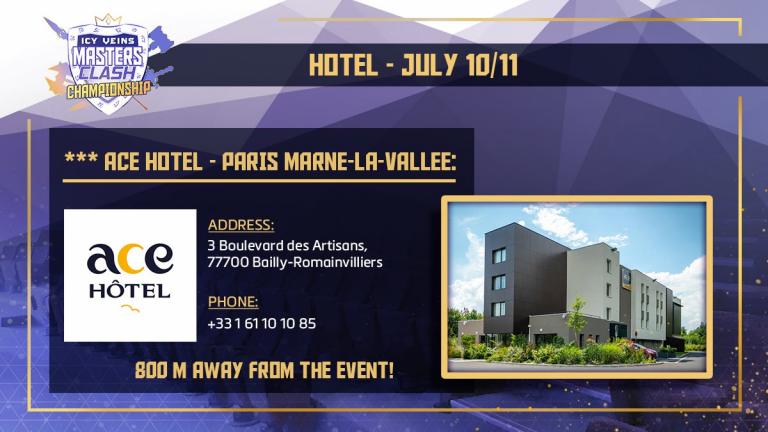 ICY VEINS MASTERS CLASH CHAMPIONSHIP

HOTEL - JULY 10/11

*** ACE HOTEL - PARIS MARNE-LA-VALLEE:

ace HÔTEL

ADDRESS:
3 Boulevard des Artisans,
77700 Bailly-Romainvilliers

PHONE:
+33 1 61 10 10 85

800 M AWAY FROM THE EVENT!